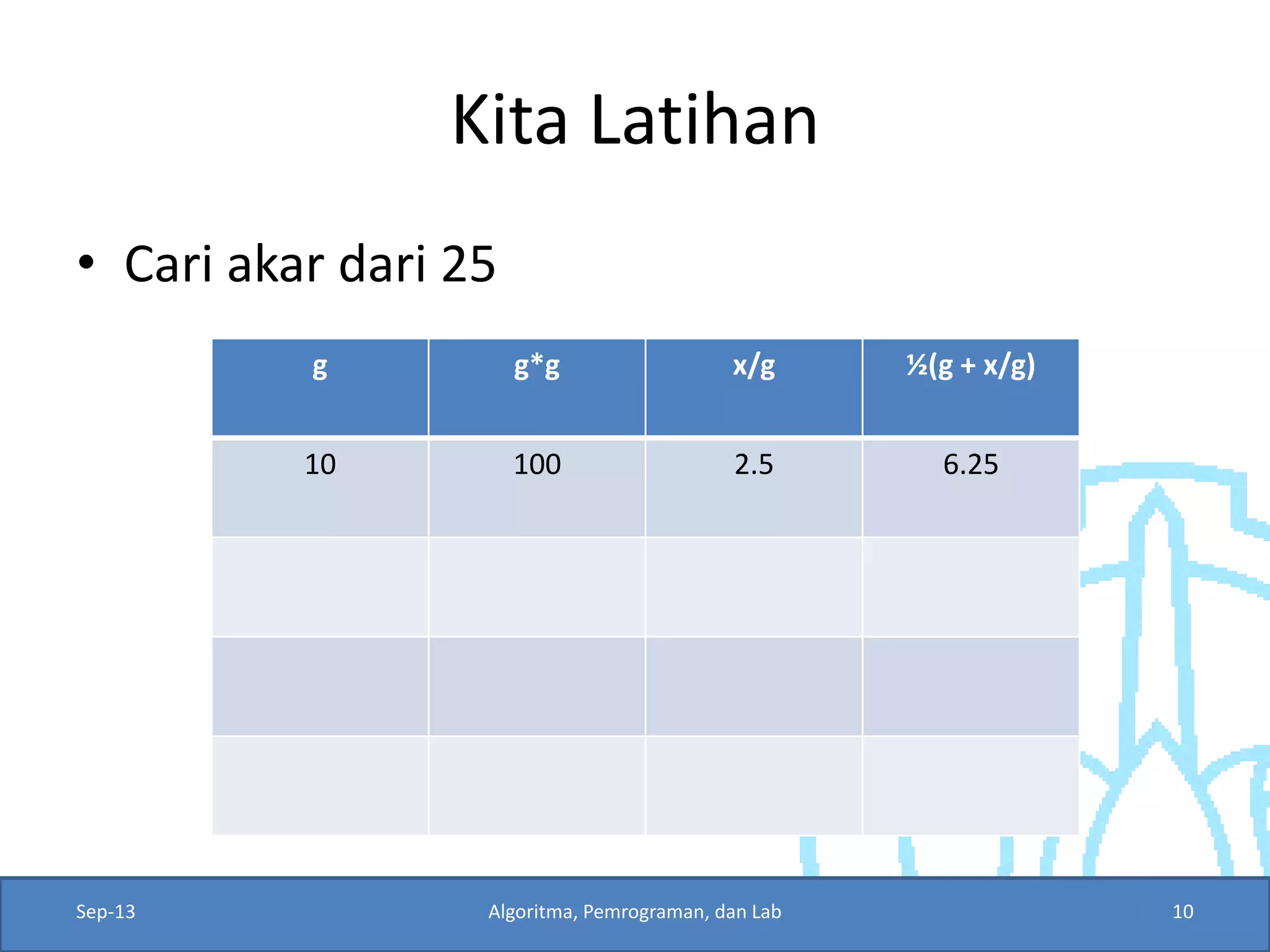 Kita Latihan

• Cari akar dari 25

| g | g*g | x/g | ½(g + x/g) |
|---|---|---|---|
| 10 | 100 | 2.5 | 6.25 |
| | | | |
| | | | |
| | | | |

Sep-13 Algoritma, Pemrograman, dan Lab 10